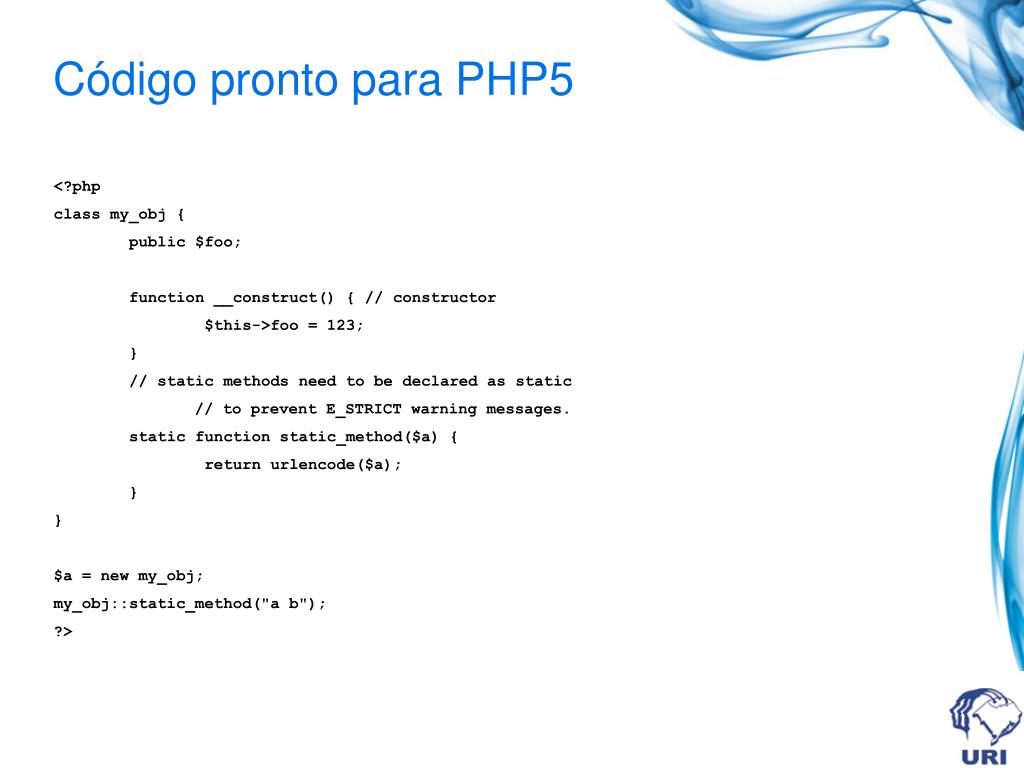 Código pronto para PHP5

<?php
class my_obj {
public $foo;

function __construct() { // constructor
$this->foo = 123;
}
// static methods need to be declared as static
// to prevent E_STRICT warning messages.
static function static_method($a) {
return urlencode($a);
}
}

$a = new my_obj;
my_obj::static_method("a b");
?>

URI